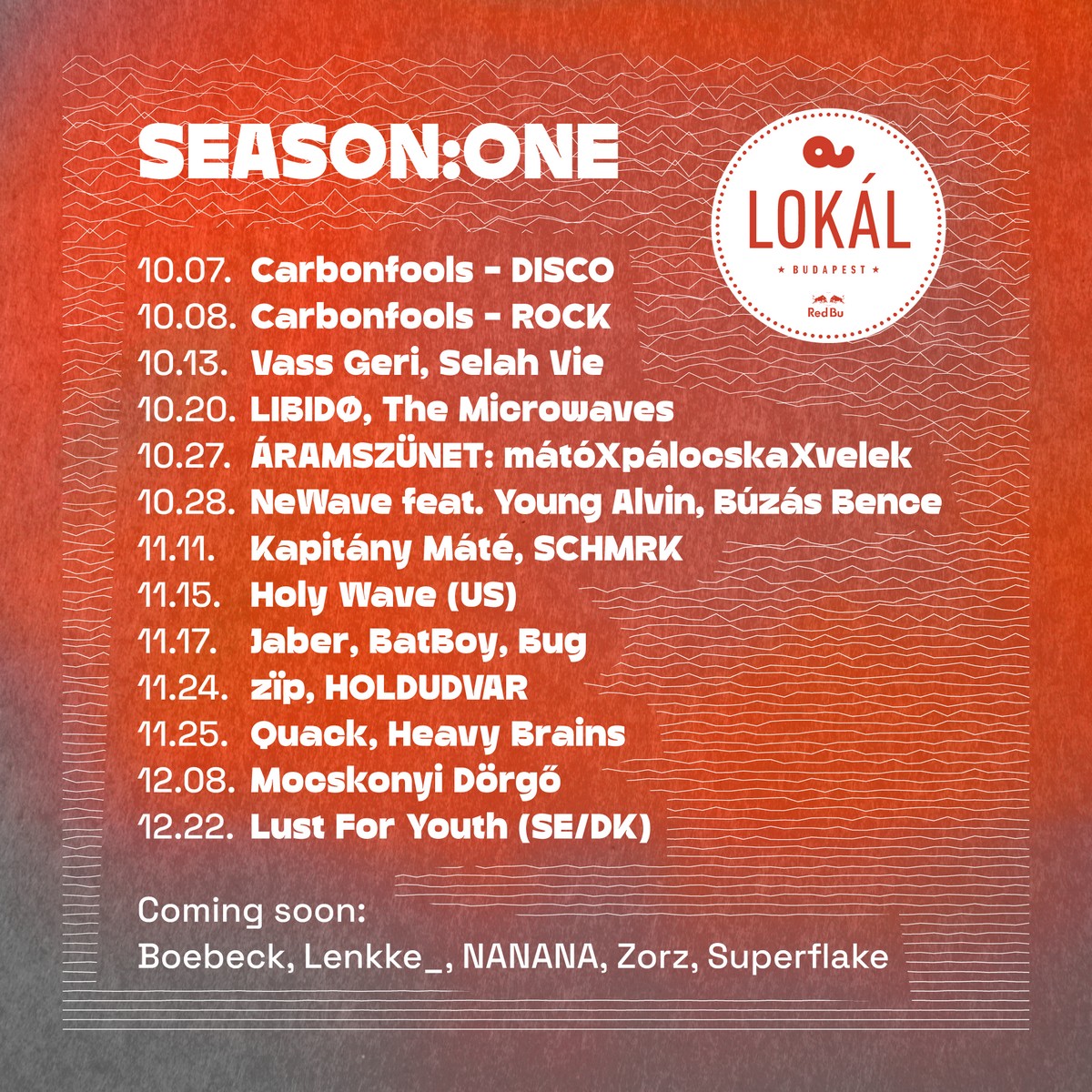 SEASON:ONE

LOKÁL
★ BUDAPEST ★
Red Bu

10.07. Carbonfools - DISCO
10.08. Carbonfools - ROCK
10.13. Vass Geri, Selah Vie
10.20. LIBIDØ, The Microwaves
10.27. ÁRAMSZÜNET: mátóXpálocskaXvelek
10.28. NeWave feat. Young Alvin, Búzás Bence
11.11. Kapitány Máté, SCHMRK
11.15. Holy Wave (US)
11.17. Jaber, BatBoy, Bug
11.24. zïp, HOLDUDVAR
11.25. Quack, Heavy Brains
12.08. Mocskonyi Dörgő
12.22. Lust For Youth (SE/DK)

Coming soon:
Boebeck, Lenkke_, NANANA, Zorz, Superflake